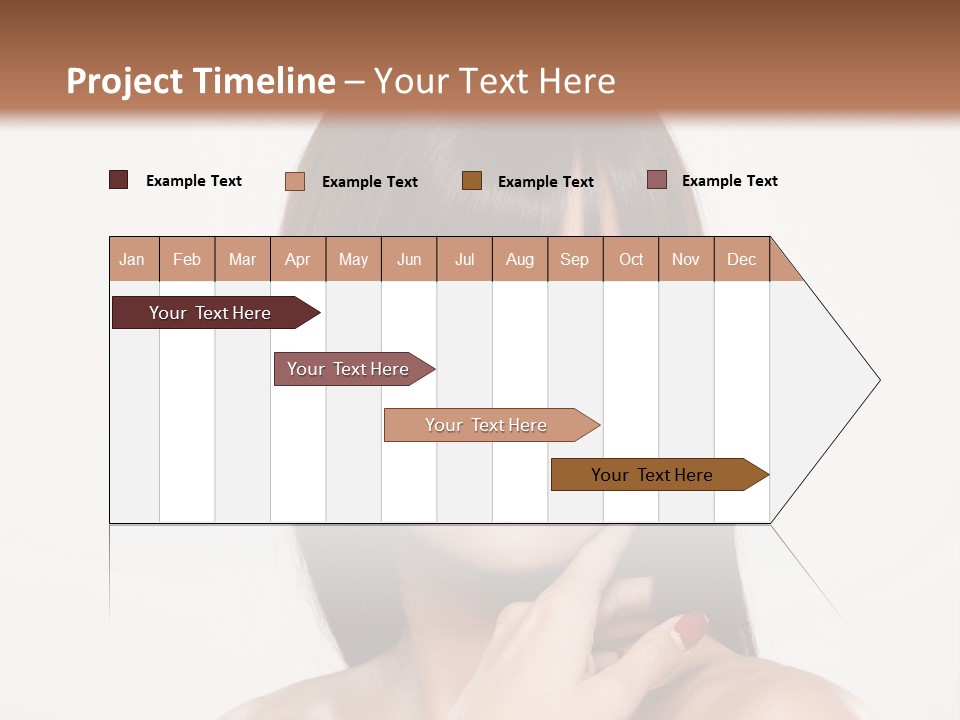 Project Timeline – Your Text Here

Example Text
Example Text
Example Text
Example Text

| Jan | Feb | Mar | Apr | May | Jun | Jul | Aug | Sep | Oct | Nov | Dec |
|---|---|---|---|---|---|---|---|---|---|---|---|

Your Text Here
Your Text Here
Your Text Here
Your Text Here